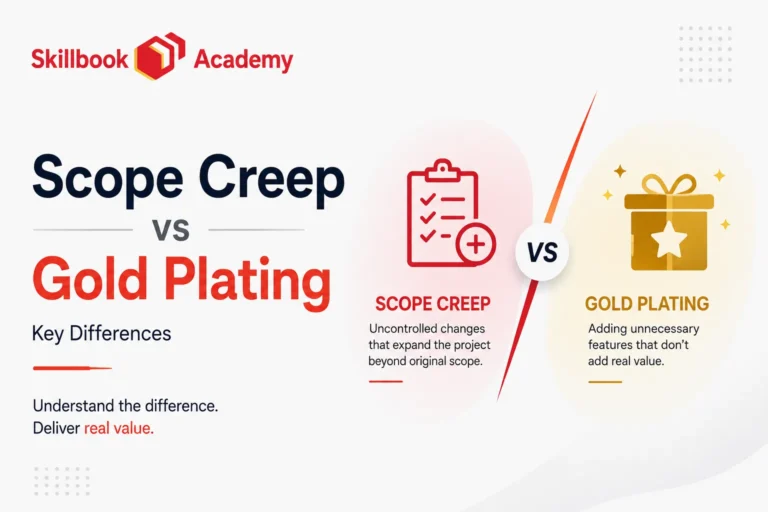 Skillbook Academy

Scope Creep
vs
Gold Plating

Key Differences

Understand the difference.
Deliver real value.

SCOPE CREEP
Uncontrolled changes that expand the project beyond original scope.

VS

GOLD PLATING
Adding unnecessary features that don't add real value.